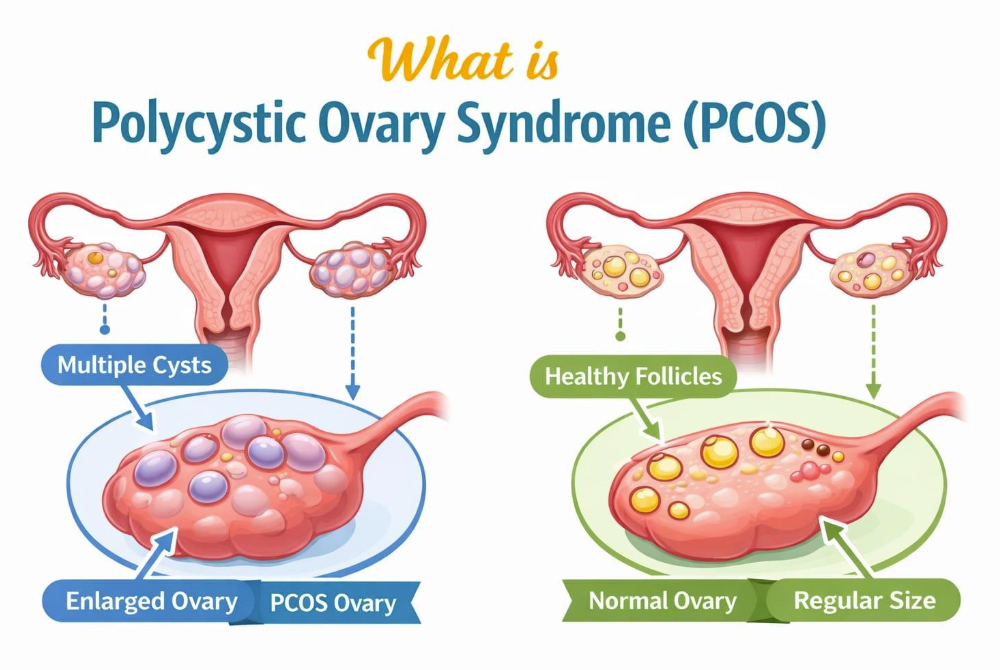 What is
Polycystic Ovary Syndrome (PCOS)

Multiple Cysts

Enlarged Ovary PCOS Ovary

Healthy Follicles

Normal Ovary Regular Size